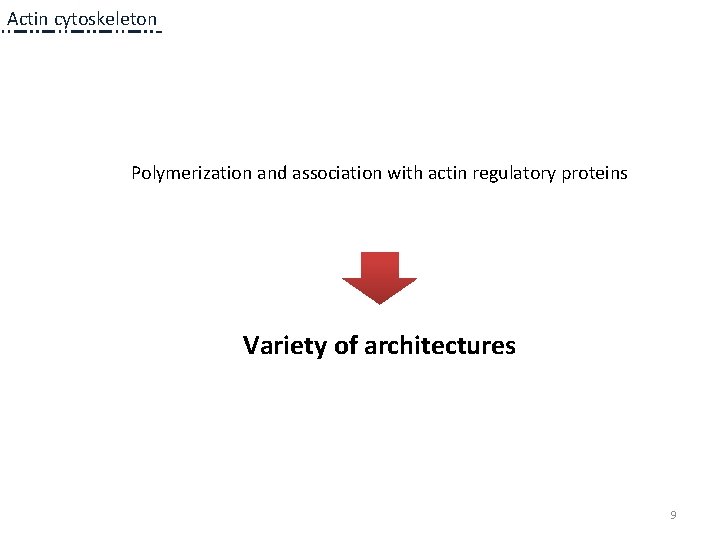 Actin cytoskeleton

Polymerization and association with actin regulatory proteins

Variety of architectures

9